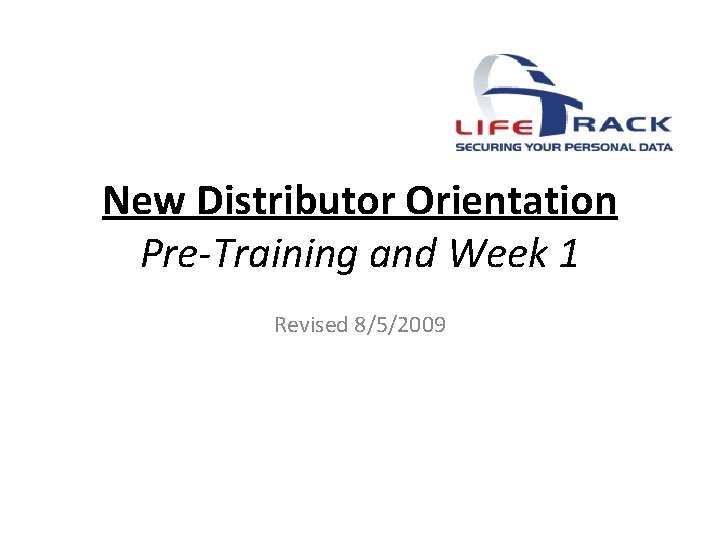 LIFE TRACK
SECURING YOUR PERSONAL DATA

New Distributor Orientation
Pre-Training and Week 1

Revised 8/5/2009